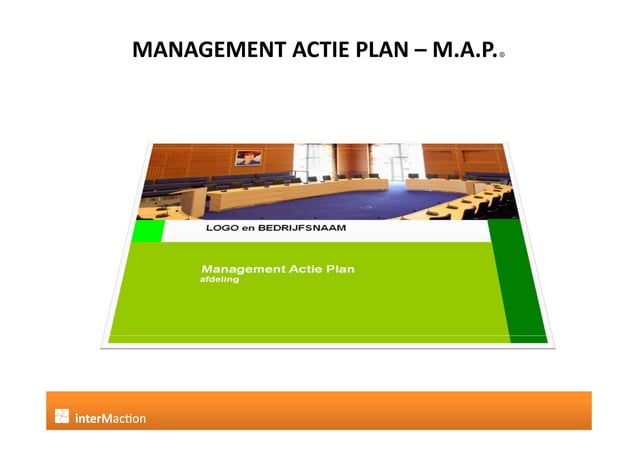 MANAGEMENT ACTIE PLAN – M.A.P.®

LOGO en BEDRIJFSNAAM

Management Actie Plan
afdeling

interMaction